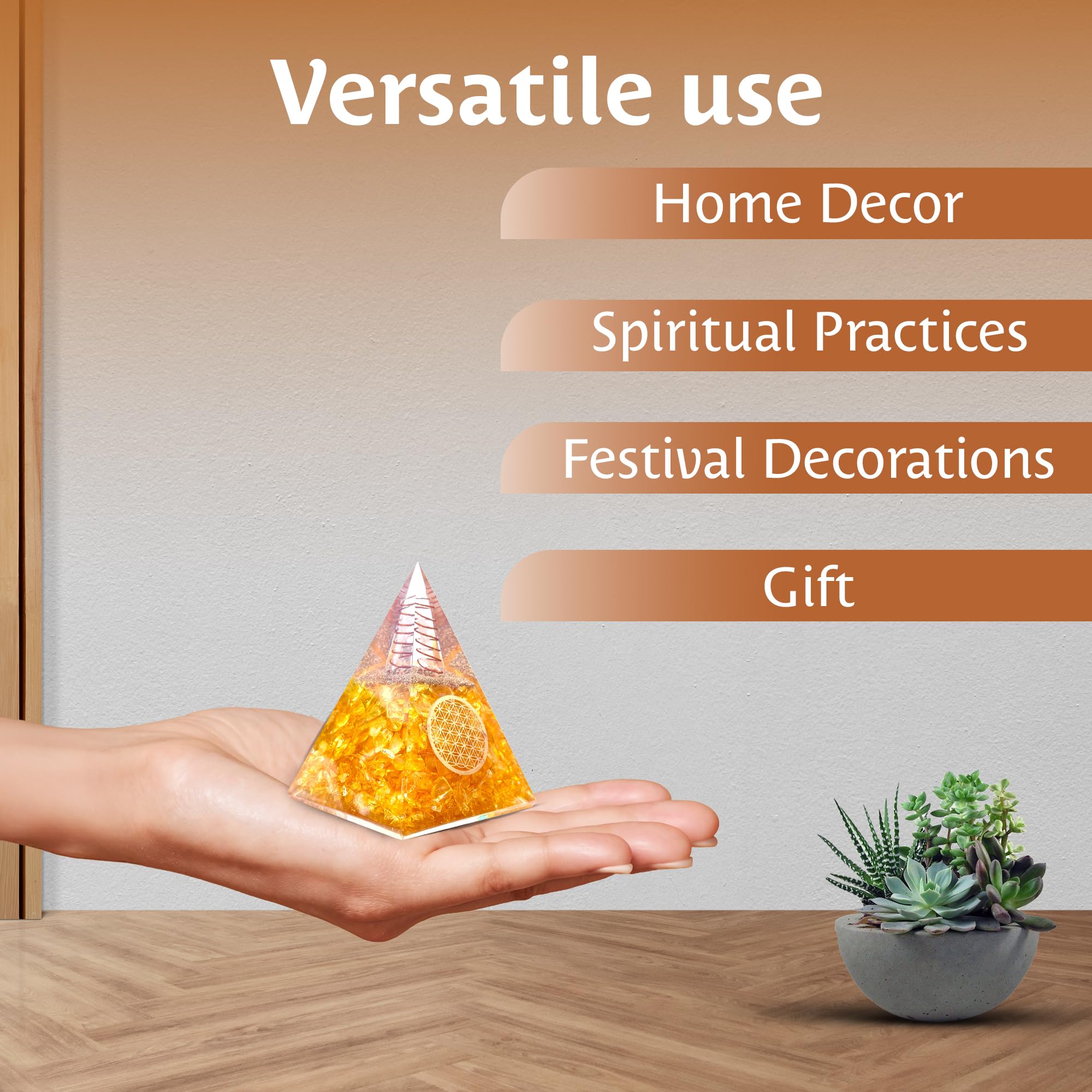 Versatile use

Home Decor

Spiritual Practices

Festival Decorations

Gift